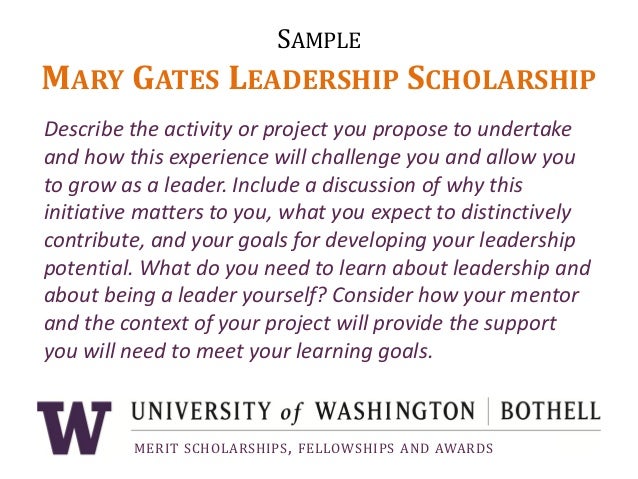 SAMPLE
MARY GATES LEADERSHIP SCHOLARSHIP

Describe the activity or project you propose to undertake and how this experience will challenge you and allow you to grow as a leader. Include a discussion of why this initiative matters to you, what you expect to distinctively contribute, and your goals for developing your leadership potential. What do you need to learn about leadership and about being a leader yourself? Consider how your mentor and the context of your project will provide the support you will need to meet your learning goals.

W UNIVERSITY of WASHINGTON | BOTHELL
MERIT SCHOLARSHIPS, FELLOWSHIPS AND AWARDS